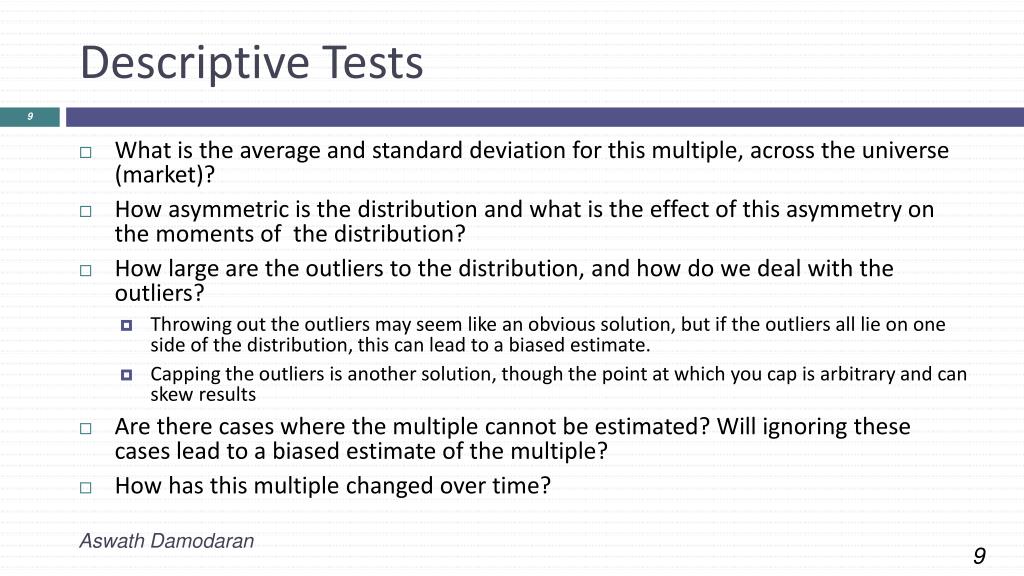 Descriptive Tests

9

What is the average and standard deviation for this multiple, across the universe (market)?

How asymmetric is the distribution and what is the effect of this asymmetry on the moments of the distribution?

How large are the outliers to the distribution, and how do we deal with the outliers?

Throwing out the outliers may seem like an obvious solution, but if the outliers all lie on one side of the distribution, this can lead to a biased estimate.

Capping the outliers is another solution, though the point at which you cap is arbitrary and can skew results

Are there cases where the multiple cannot be estimated? Will ignoring these cases lead to a biased estimate of the multiple?

How has this multiple changed over time?

Aswath Damodaran

9